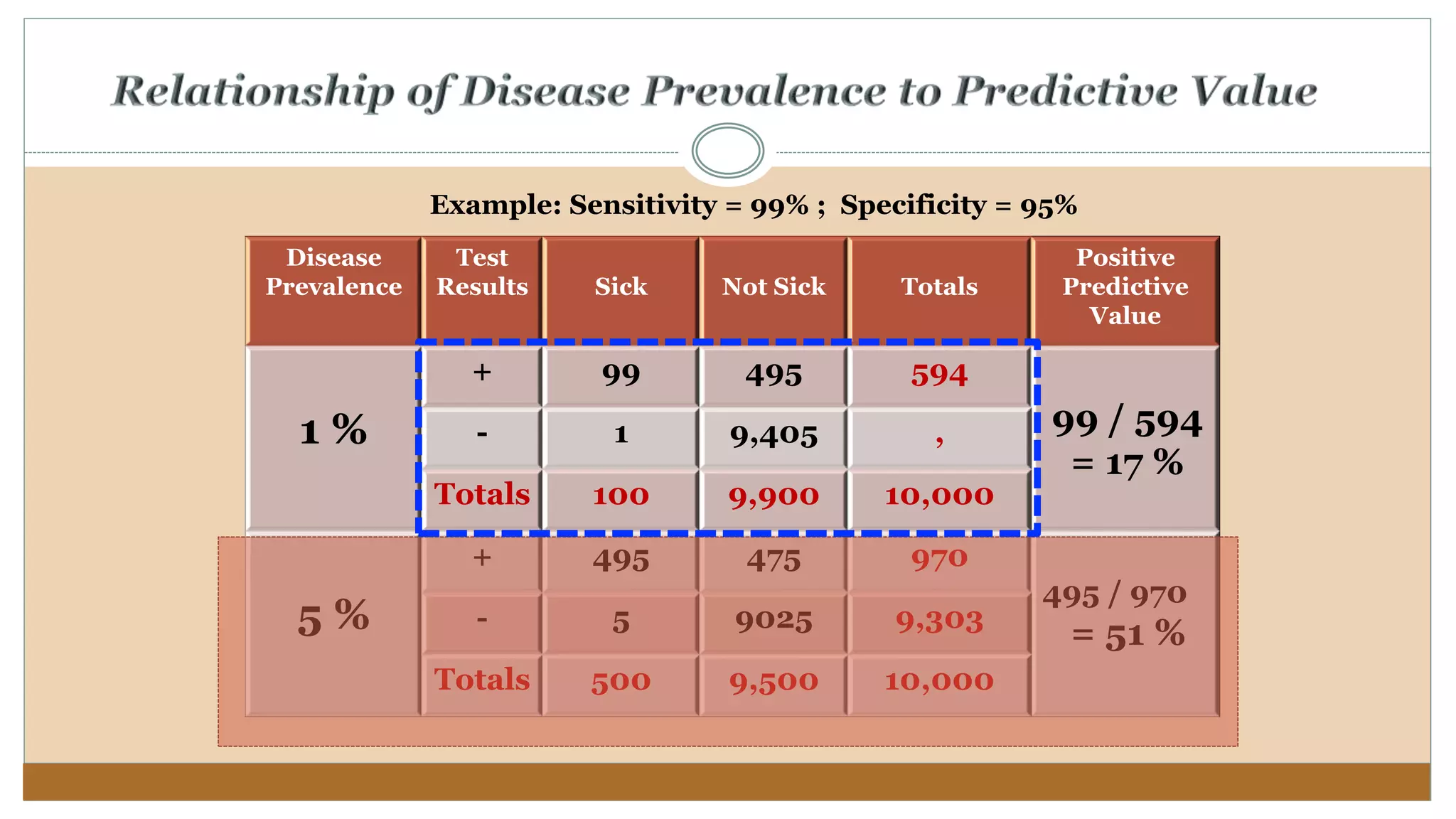 Relationship of Disease Prevalence to Predictive Value

Example: Sensitivity = 99% ; Specificity = 95%

| Disease Prevalence | Test Results | Sick | Not Sick | Totals | Positive Predictive Value |
|---|---|---|---|---|---|
| 1 % | + | 99 | 495 | 594 | 99 / 594 = 17 % |
| | - | 1 | 9,405 | , | |
| | Totals | 100 | 9,900 | 10,000 | |
| 5 % | + | 495 | 475 | 970 | 495 / 970 = 51 % |
| | - | 5 | 9025 | 9,303 | |
| | Totals | 500 | 9,500 | 10,000 | |